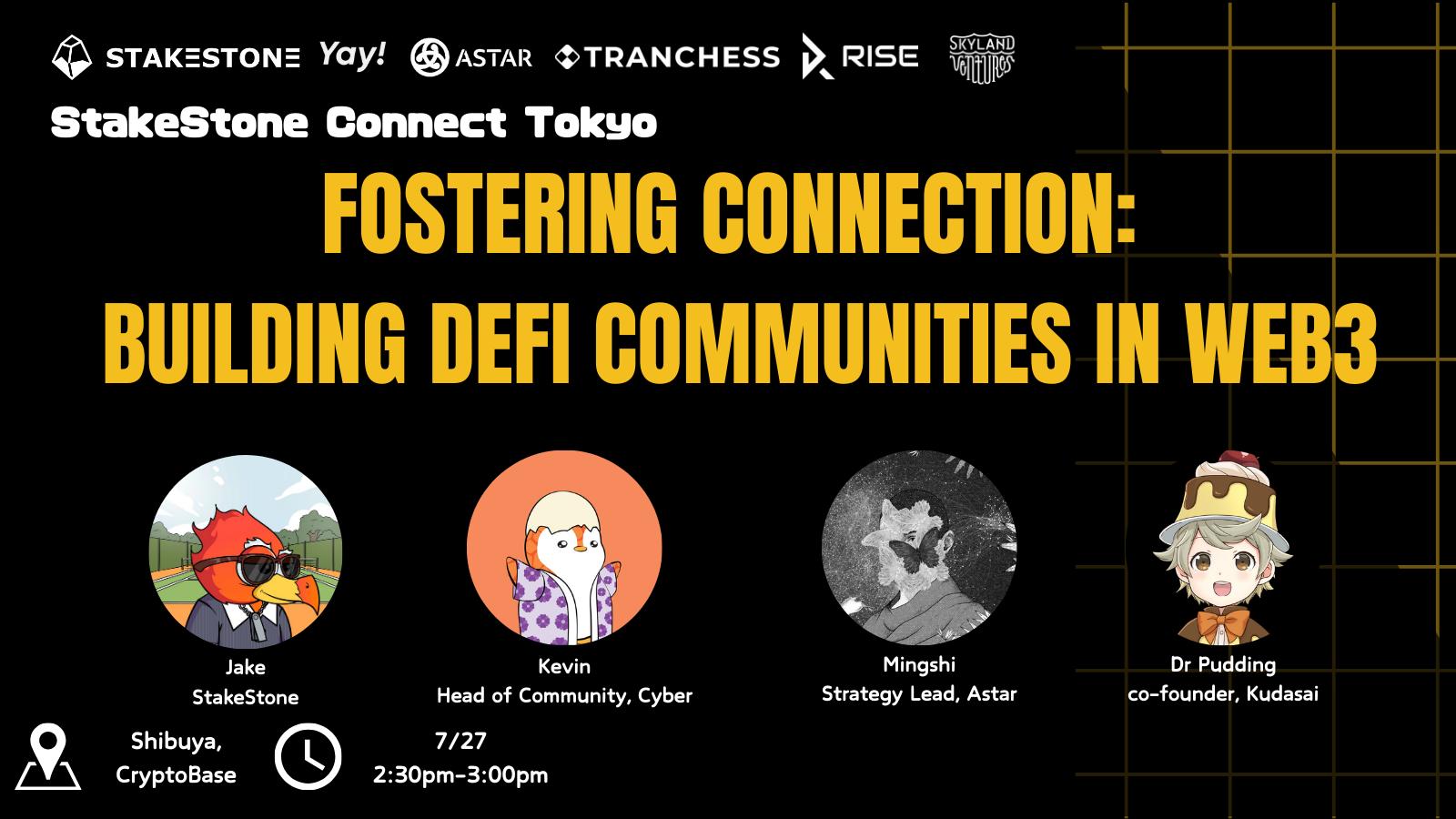 STAKESTONE Yay! ASTAR TRANCHESS RISE SKYLAND VENTURES

StakeStone Connect Tokyo

FOSTERING CONNECTION:
BUILDING DEFI COMMUNITIES IN WEB3

Jake
StakeStone

Kevin
Head of Community, Cyber

Mingshi
Strategy Lead, Astar

Dr Pudding
co-founder, Kudasai

Shibuya,
CryptoBase

7/27
2:30pm-3:00pm